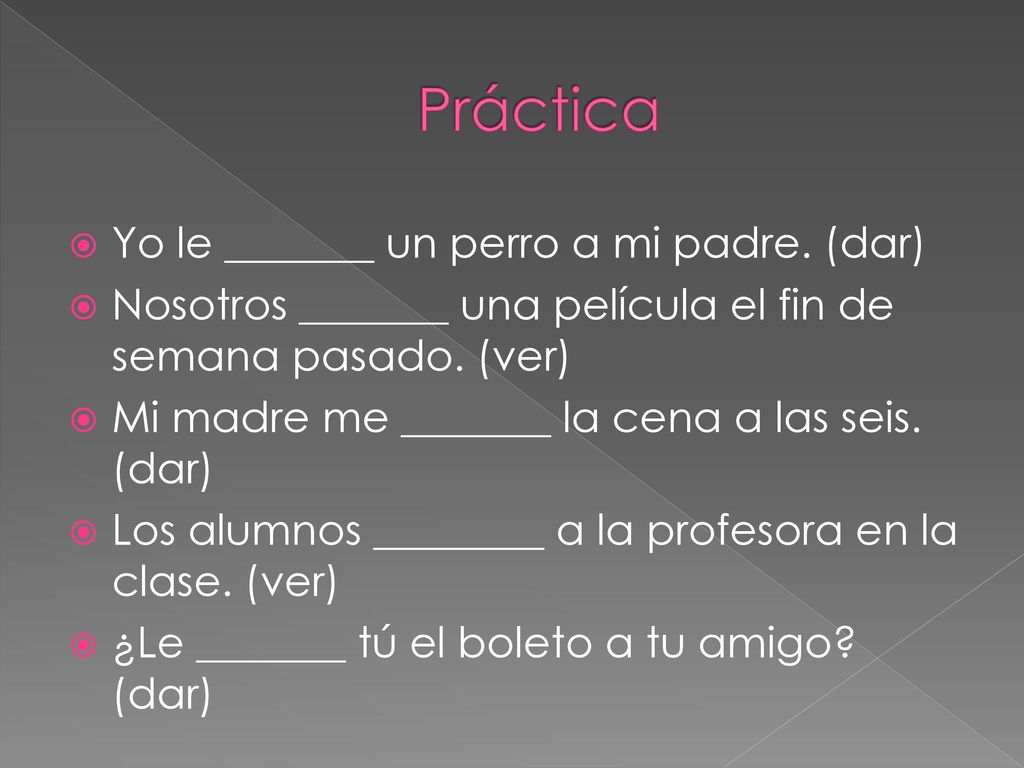 Práctica

Yo le _______ un perro a mi padre. (dar)

Nosotros _______ una película el fin de semana pasado. (ver)

Mi madre me _______ la cena a las seis. (dar)

Los alumnos ________ a la profesora en la clase. (ver)

¿Le _______ tú el boleto a tu amigo? (dar)